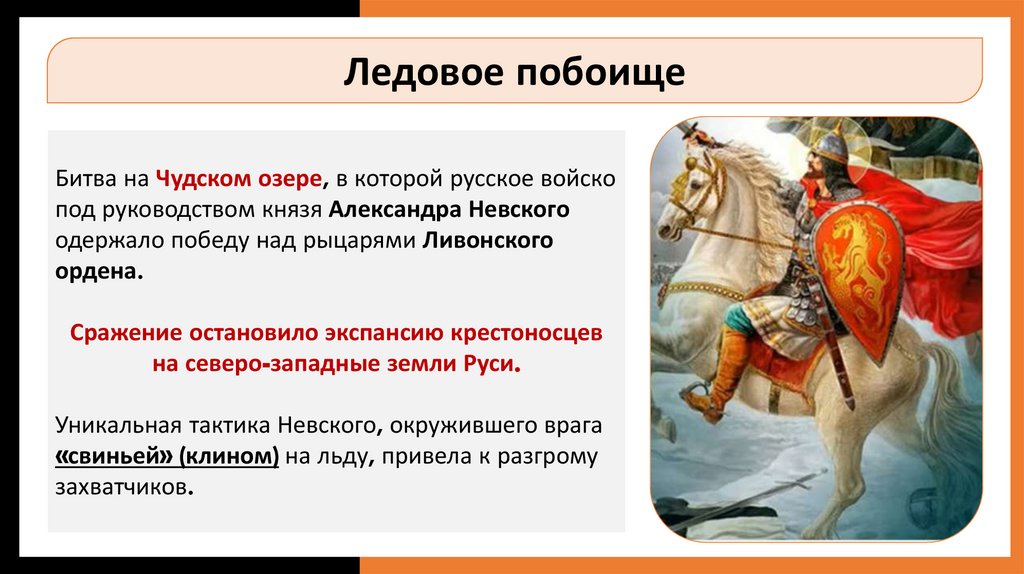 Ледовое побоище

Битва на Чудском озере, в которой русское войско под руководством князя Александра Невского одержало победу над рыцарями Ливонского ордена.

Сражение остановило экспансию крестоносцев на северо-западные земли Руси.

Уникальная тактика Невского, окружившего врага «свиньей» (клином) на льду, привела к разгрому захватчиков.